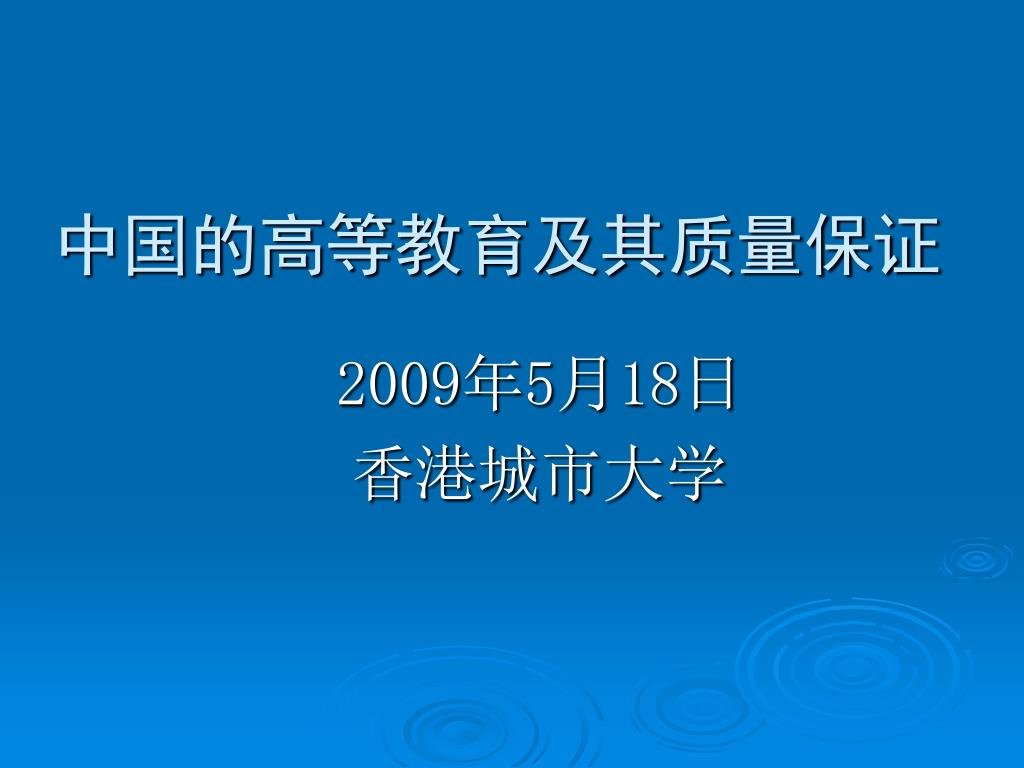 中国的高等教育及其质量保证

2009年5月18日
香港城市大学